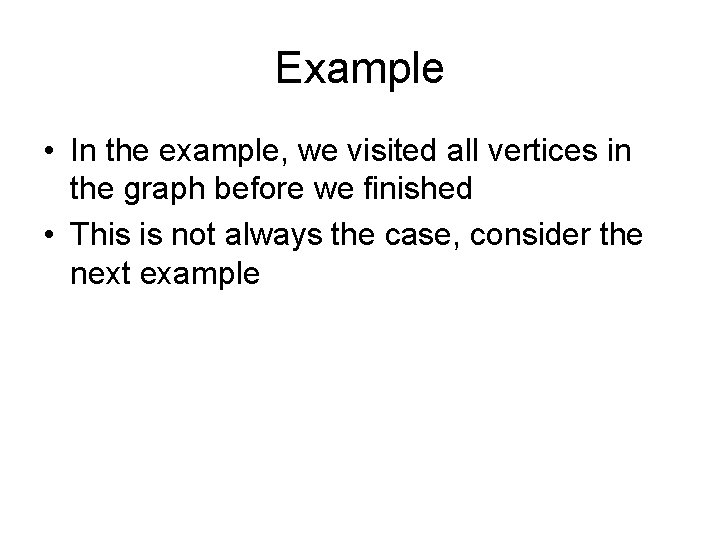 Example

• In the example, we visited all vertices in the graph before we finished
• This is not always the case, consider the next example